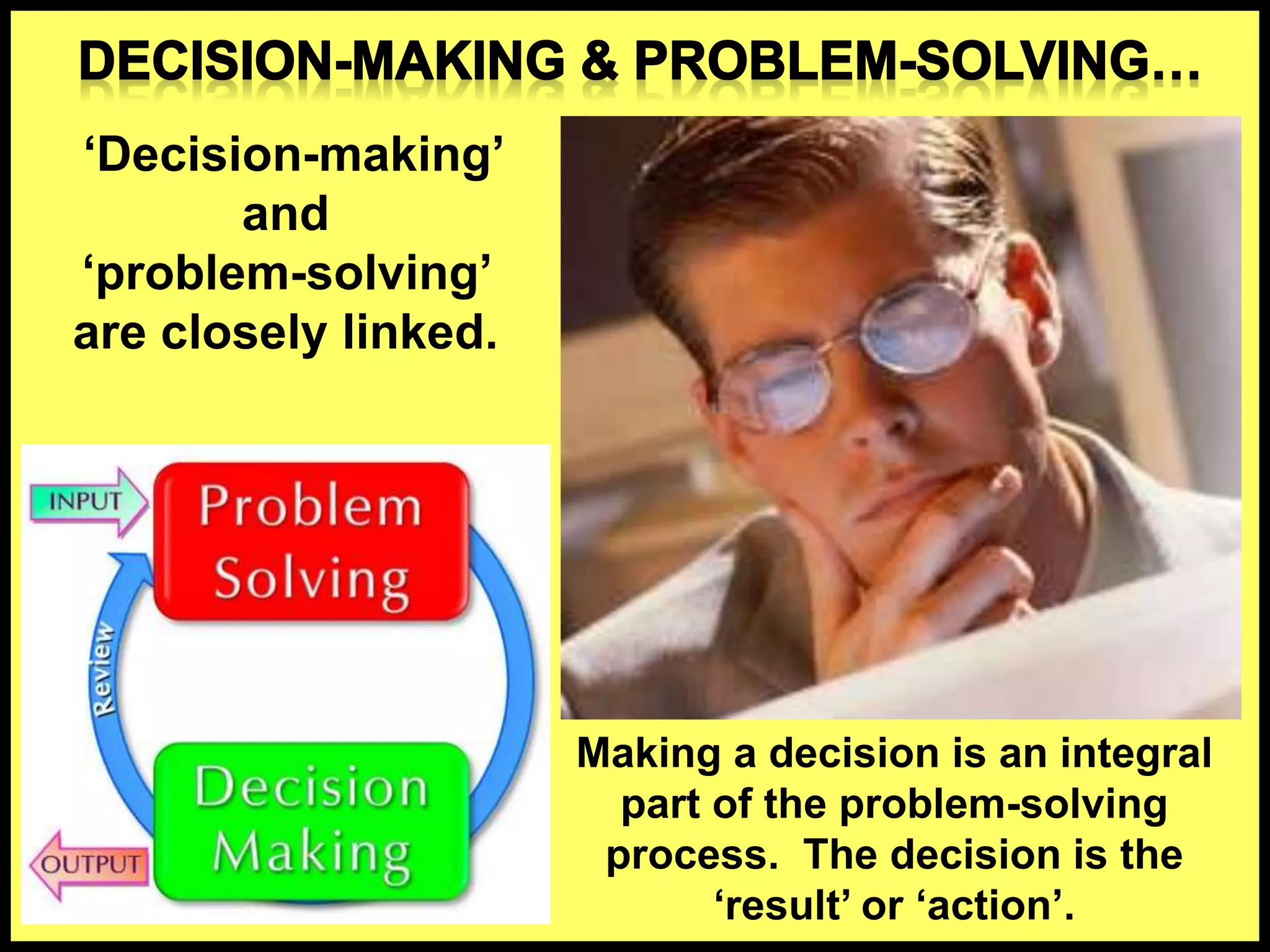 DECISION-MAKING & PROBLEM-SOLVING…

‘Decision-making’ and ‘problem-solving’ are closely linked.

INPUT

Problem Solving

Review

Decision Making

OUTPUT

Making a decision is an integral part of the problem-solving process. The decision is the ‘result’ or ‘action’.